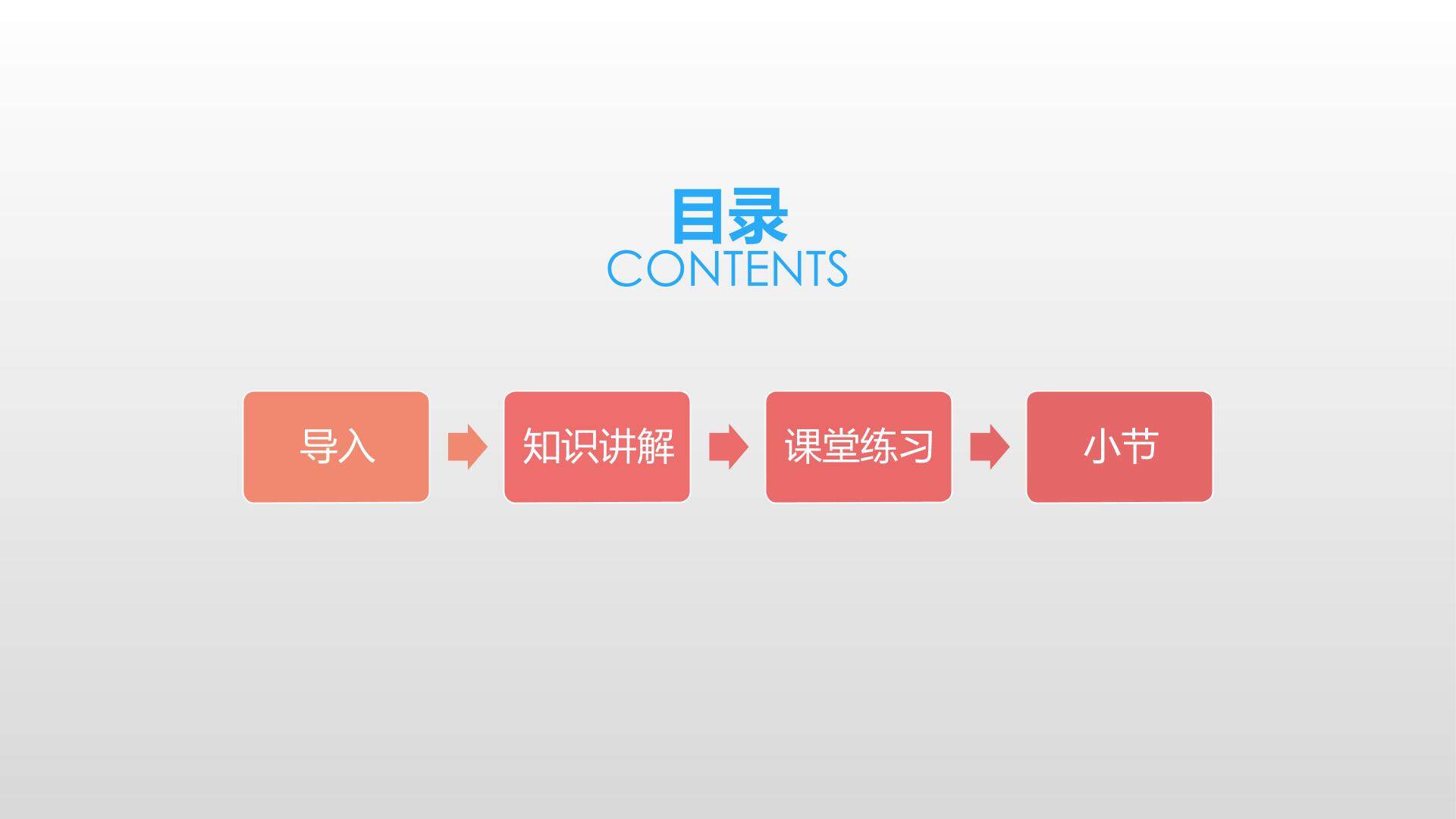 目录
CONTENTS

导入

知识讲解

课堂练习

小节